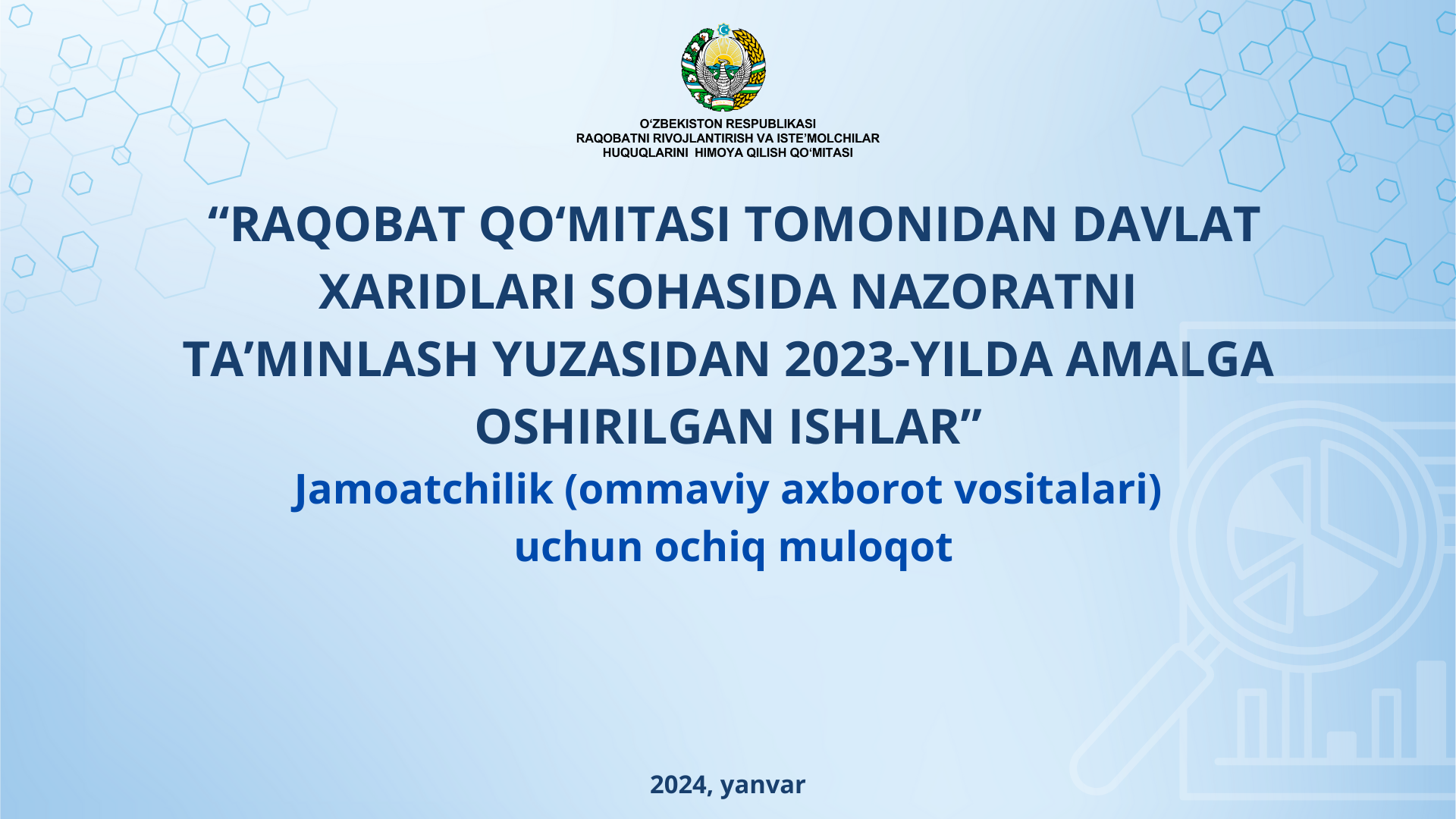 O‘ZBEKISTON RESPUBLIKASI
RAQOBATNI RIVOJLANTIRISH VA ISTE’MOLCHILAR HUQUQLARINI HIMOYA QILISH QO‘MITASI

“RAQOBAT QO‘MITASI TOMONIDAN DAVLAT XARIDLARI SOHASIDA NAZORATNI TA’MINLASH YUZASIDAN 2023-YILDA AMALGA OSHIRILGAN ISHLAR”

Jamoatchilik (ommaviy axborot vositalari) uchun ochiq muloqot

2024, yanvar